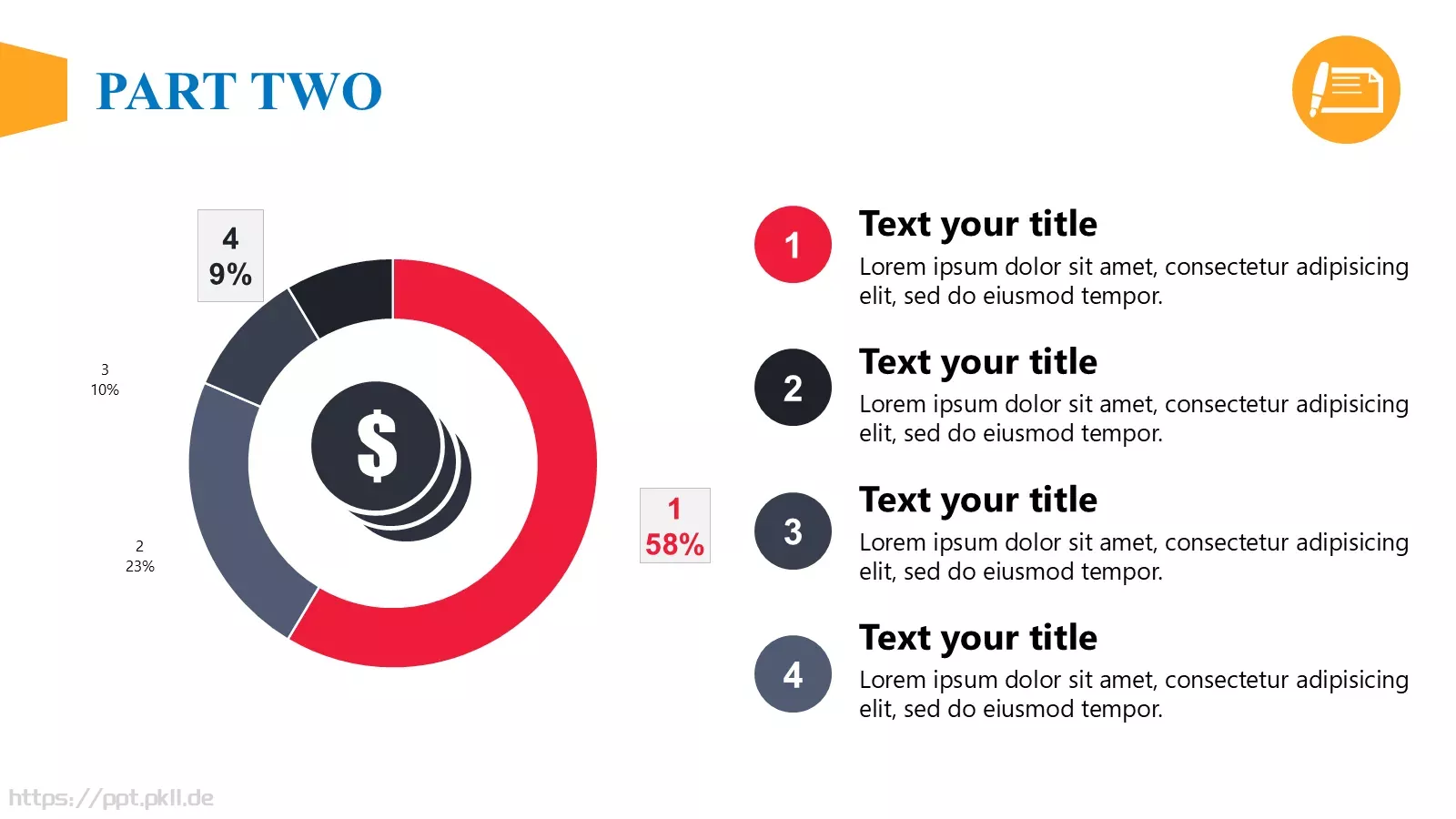 PART TWO

4
9%

3
10%

2
23%

$

1
58%

1
Text your title
Lorem ipsum dolor sit amet, consectetur adipisicing elit, sed do eiusmod tempor.

2
Text your title
Lorem ipsum dolor sit amet, consectetur adipisicing elit, sed do eiusmod tempor.

3
Text your title
Lorem ipsum dolor sit amet, consectetur adipisicing elit, sed do eiusmod tempor.

4
Text your title
Lorem ipsum dolor sit amet, consectetur adipisicing elit, sed do eiusmod tempor.

https://ppt.pkll.de